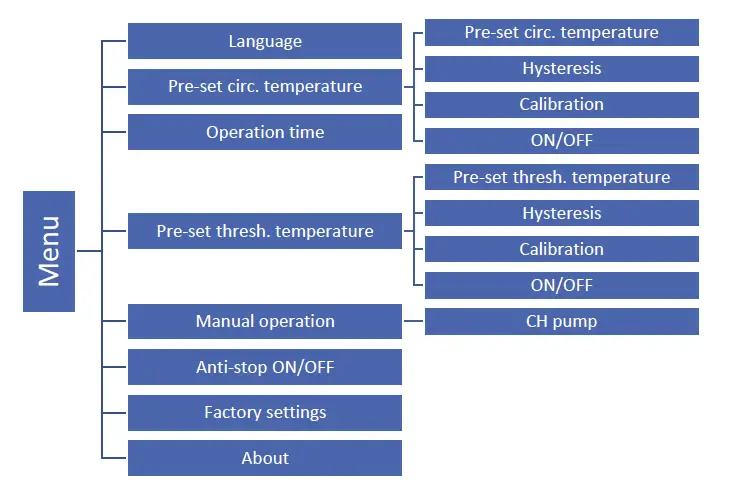 Menu

Language

Pre-set circ. temperature

Pre-set circ. temperature

Hysteresis

Calibration

ON/OFF

Operation time

Pre-set thresh. temperature

Pre-set thresh. temperature

Hysteresis

Calibration

ON/OFF

Manual operation

CH pump

Anti-stop ON/OFF

Factory settings

About